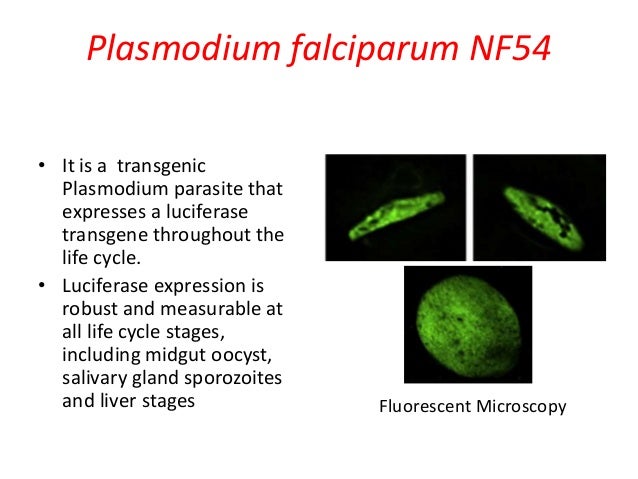 Plasmodium falciparum NF54

• It is a transgenic Plasmodium parasite that expresses a luciferase transgene throughout the life cycle.
• Luciferase expression is robust and measurable at all life cycle stages, including midgut oocyst, salivary gland sporozoites and liver stages

Fluorescent Microscopy